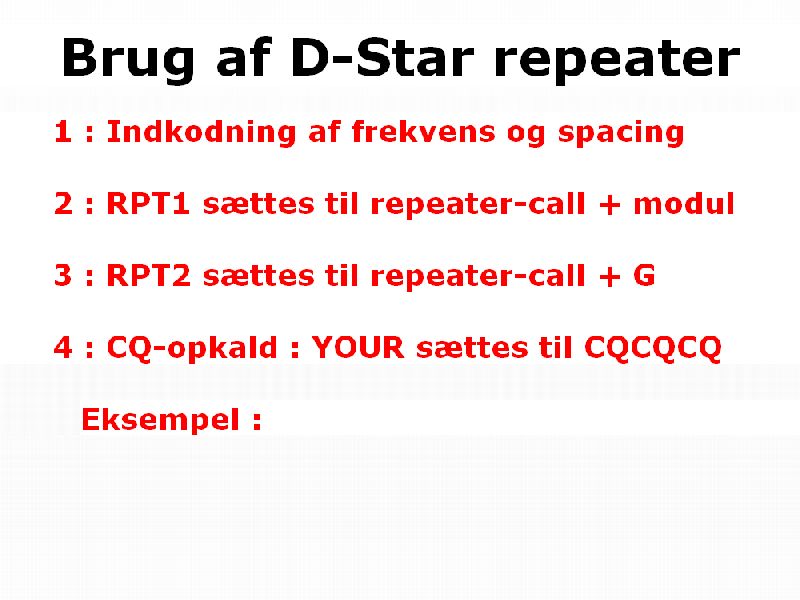 Brug af D-Star repeater

1 : Indkodning af frekvens og spacing

2 : RPT1 sættes til repeater-call + modul

3 : RPT2 sættes til repeater-call + G

4 : CQ-opkald : YOUR sættes til CQCQCQ

Eksempel :